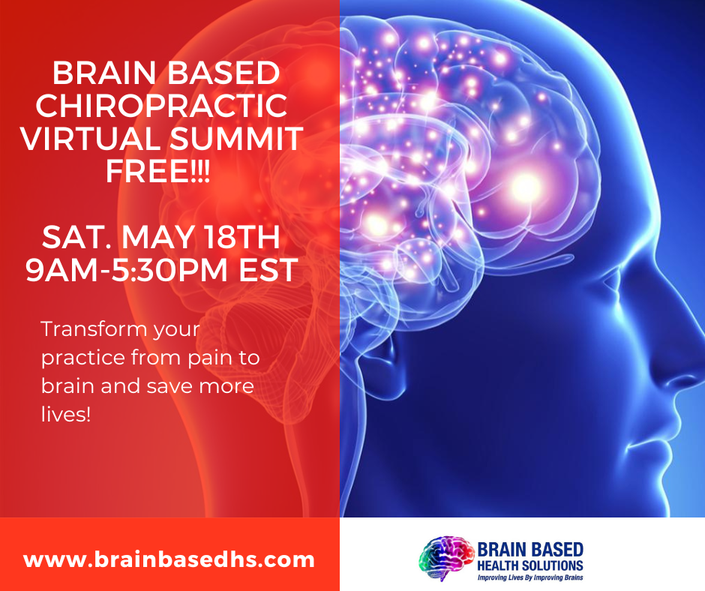 BRAIN BASED CHIROPRACTIC VIRTUAL SUMMIT FREE!!!

SAT. MAY 18TH 9AM-5:30PM EST

Transform your practice from pain to brain and save more lives!

www.brainbasedhs.com

BRAIN BASED HEALTH SOLUTIONS
Improving Lives By Improving Brains